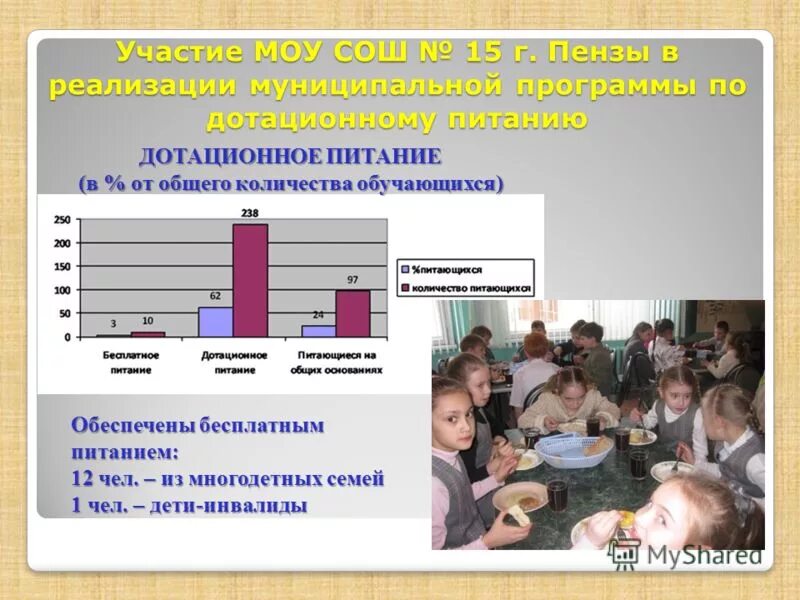 Участие МОУ СОШ № 15 г. Пензы в реализации муниципальной программы по дотационному питанию

ДОТАЦИОННОЕ ПИТАНИЕ
(в % от общего количества обучающихся)

250
200
150
100
50
0

3 10
62 238
24 97

Бесплатное питание
Дотационное питание
Питающиеся на общих основаниях

%питающихся
количество питающихся

Обеспечены бесплатным питанием:
12 чел. – из многодетных семей
1 чел. – дети-инвалиды

MyShared